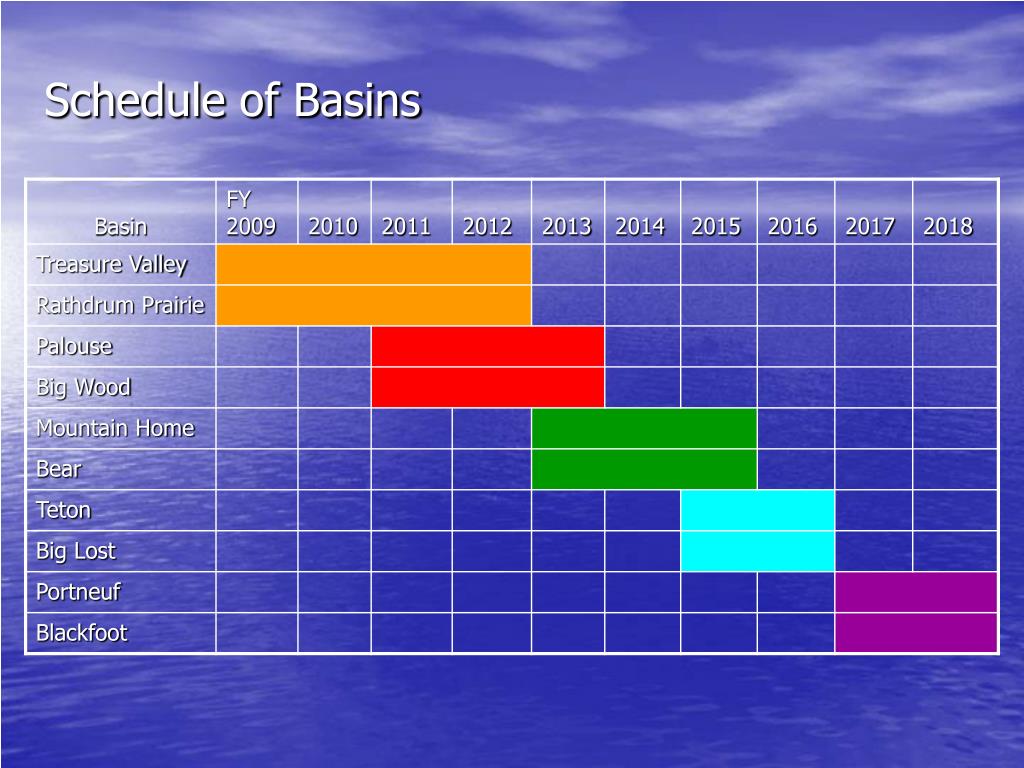 Schedule of Basins

| Basin | FY 2009 | 2010 | 2011 | 2012 | 2013 | 2014 | 2015 | 2016 | 2017 | 2018 |
|---|---|---|---|---|---|---|---|---|---|---|
| Treasure Valley | | | | | | | | | | |
| Rathdrum Prairie | | | | | | | | | | |
| Palouse | | | | | | | | | | |
| Big Wood | | | | | | | | | | |
| Mountain Home | | | | | | | | | | |
| Bear | | | | | | | | | | |
| Teton | | | | | | | | | | |
| Big Lost | | | | | | | | | | |
| Portneuf | | | | | | | | | | |
| Blackfoot | | | | | | | | | | |